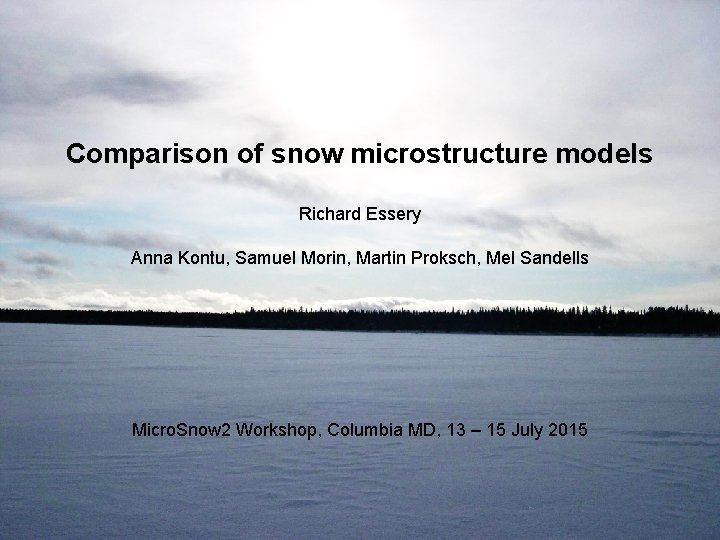 Comparison of snow microstructure models

Richard Essery

Anna Kontu, Samuel Morin, Martin Proksch, Mel Sandells

MicroSnow2 Workshop, Columbia MD, 13 – 15 July 2015